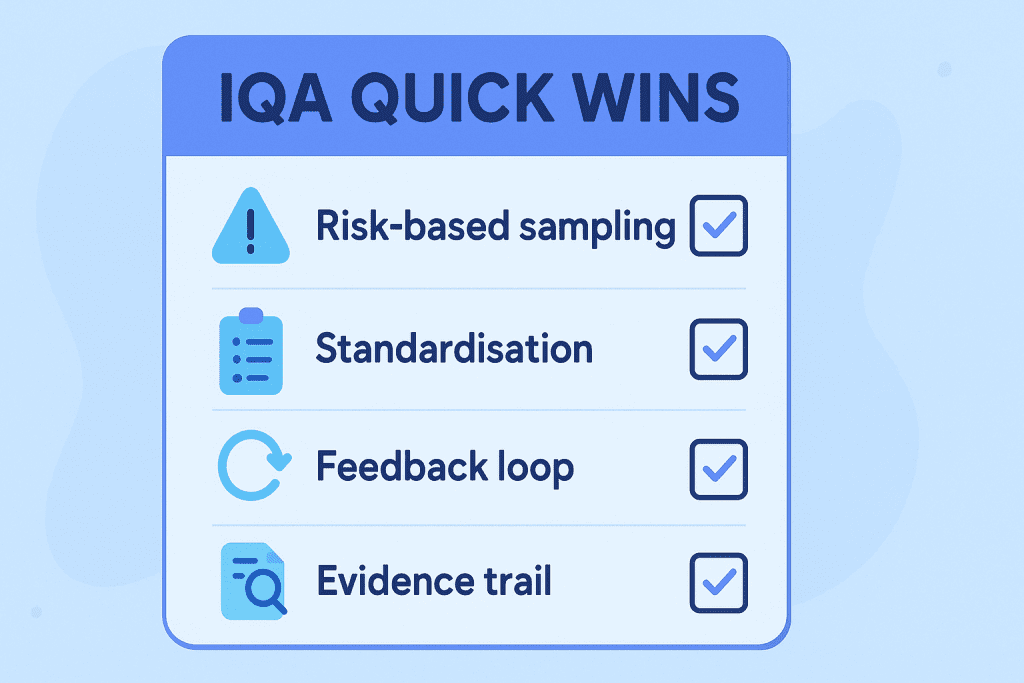 IQA QUICK WINS

Risk-based sampling

Standardisation

Feedback loop

Evidence trail